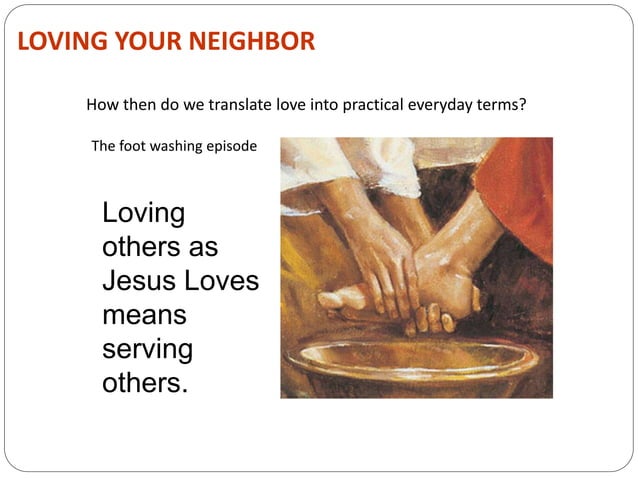 LOVING YOUR NEIGHBOR

How then do we translate love into practical everyday terms?

The foot washing episode

Loving others as Jesus Loves means serving others.